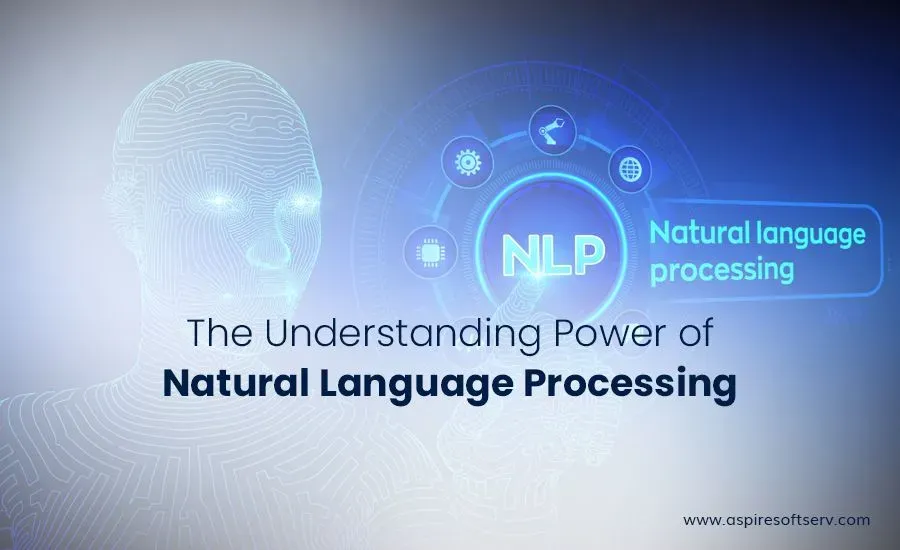 NLP

Natural language processing

The Understanding Power of
Natural Language Processing

www.aspiresoftserv.com